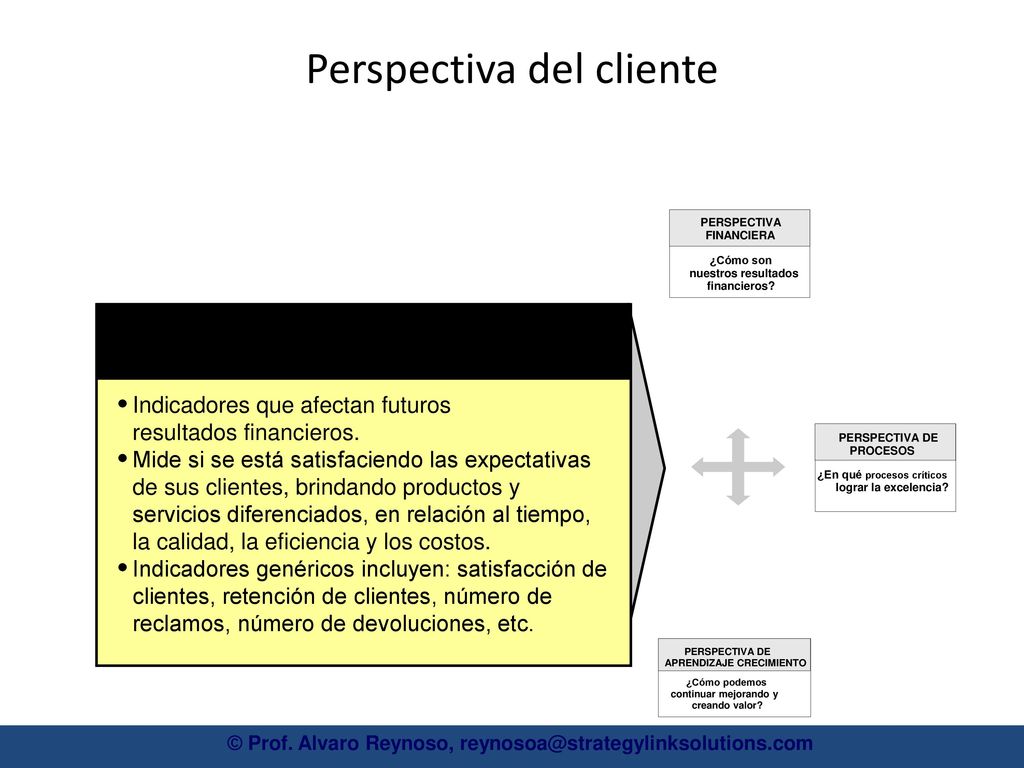 Perspectiva del cliente

PERSPECTIVA FINANCIERA

¿Cómo son nuestros resultados financieros?

• Indicadores que afectan futuros resultados financieros.
• Mide si se está satisfaciendo las expectativas de sus clientes, brindando productos y servicios diferenciados, en relación al tiempo, la calidad, la eficiencia y los costos.
• Indicadores genéricos incluyen: satisfacción de clientes, retención de clientes, número de reclamos, número de devoluciones, etc.

PERSPECTIVA DE PROCESOS

¿En qué procesos críticos lograr la excelencia?

PERSPECTIVA DE APRENDIZAJE CRECIMIENTO

¿Cómo podemos continuar mejorando y creando valor?

© Prof. Alvaro Reynoso, reynosoa@strategylinksolutions.com